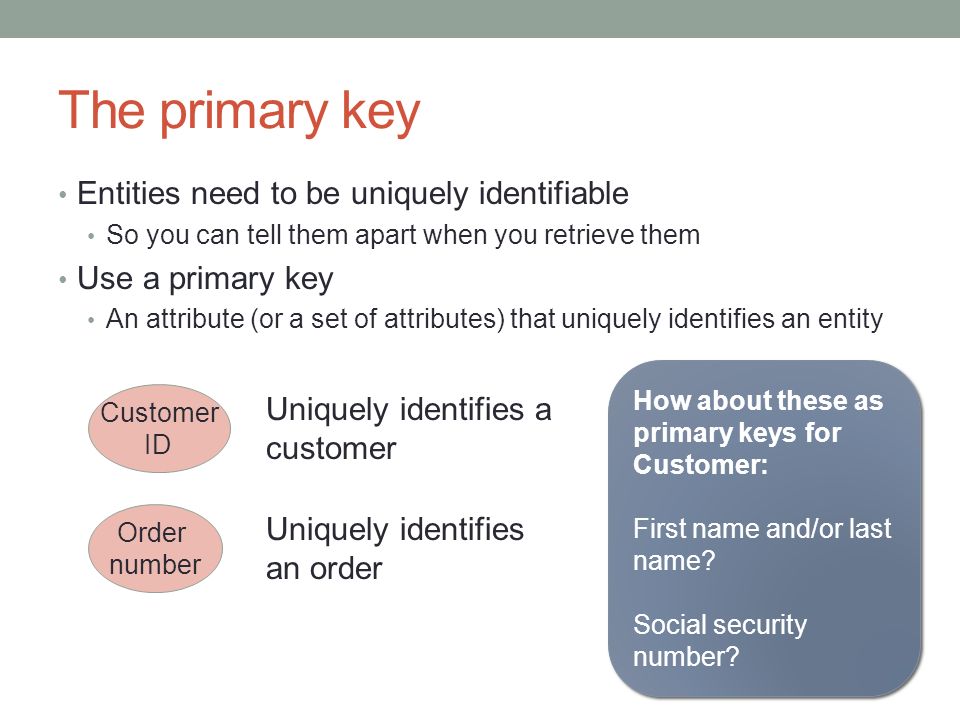 The primary key

• Entities need to be uniquely identifiable
  • So you can tell them apart when you retrieve them
• Use a primary key
  • An attribute (or a set of attributes) that uniquely identifies an entity

Customer ID

Uniquely identifies a customer

Order number

Uniquely identifies an order

How about these as primary keys for Customer:

First name and/or last name?

Social security number?